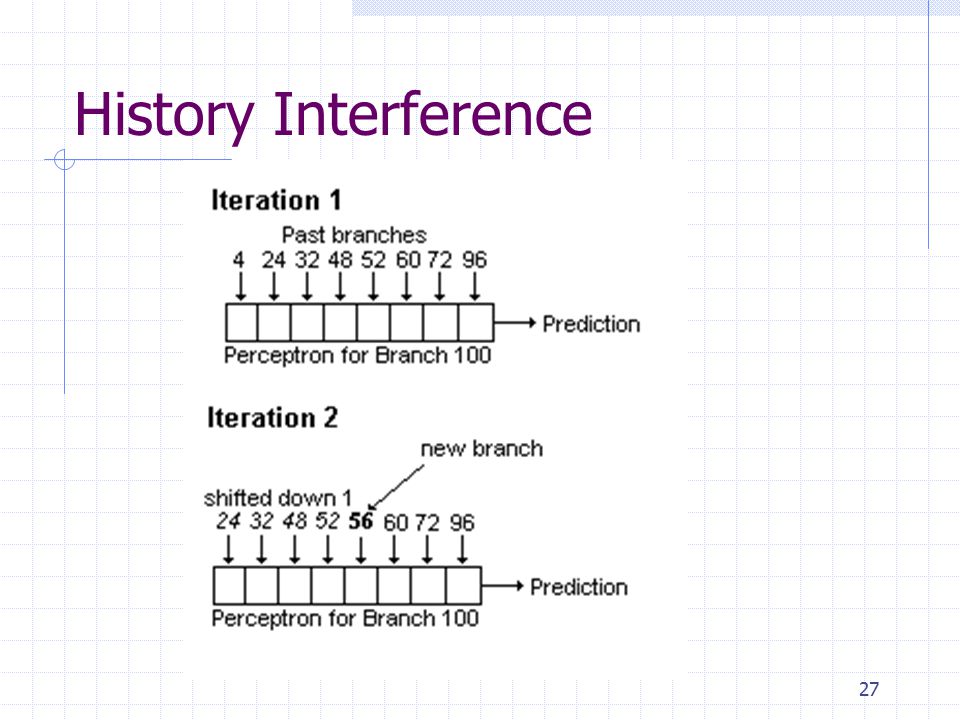 History Interference

Iteration 1

Past branches

4 24 32 48 52 60 72 96

Prediction

Perceptron for Branch 100

Iteration 2

new branch

shifted down 1

24 32 48 52 56 60 72 96

Prediction

Perceptron for Branch 100

27